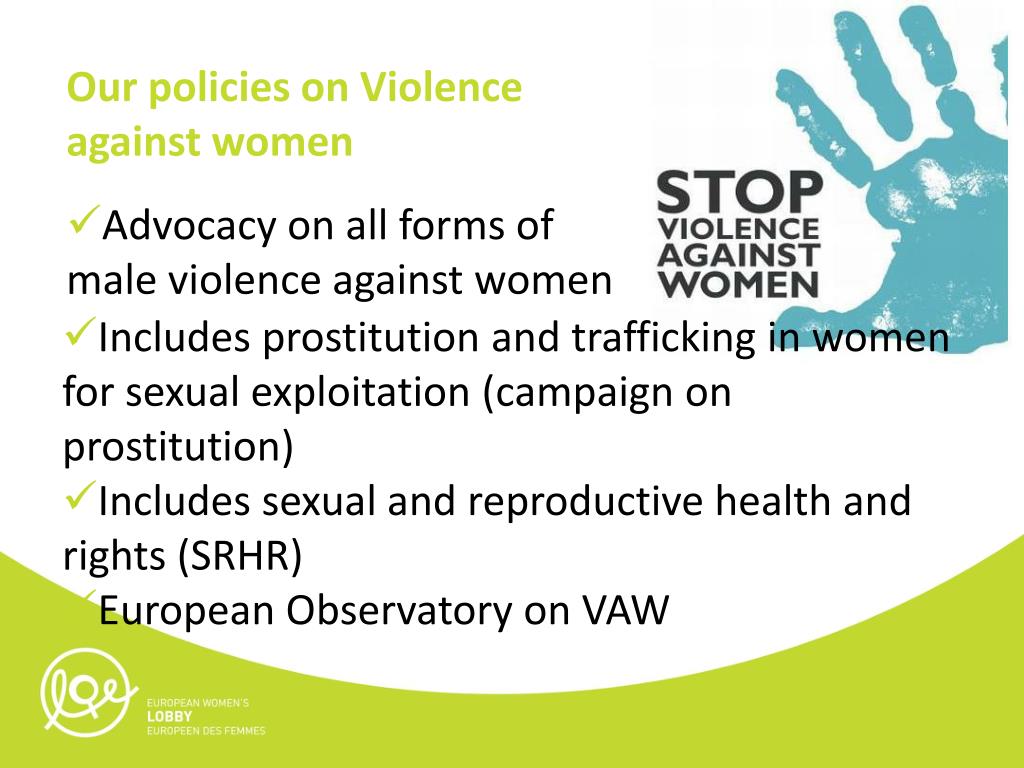 Our policies on Violence against women

STOP VIOLENCE AGAINST WOMEN

✓Advocacy on all forms of male violence against women

✓Includes prostitution and trafficking in women for sexual exploitation (campaign on prostitution)

✓Includes sexual and reproductive health and rights (SRHR)

✓European Observatory on VAW

EUROPEAN WOMEN'S LOBBY EUROPEEN DES FEMMES